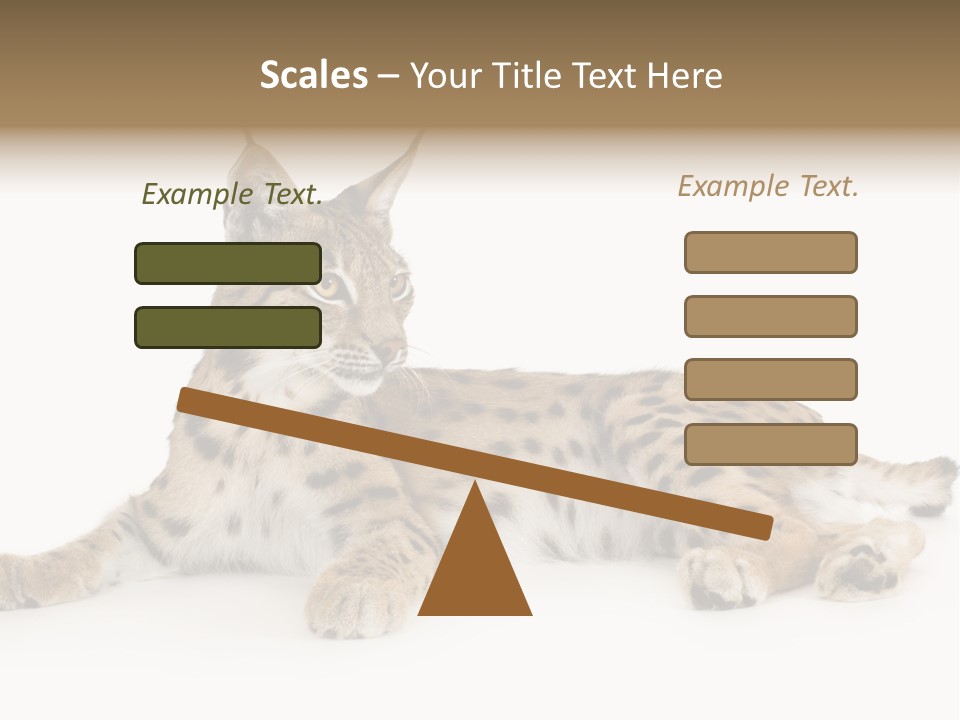 Scales – Your Title Text Here

Example Text.

Example Text.